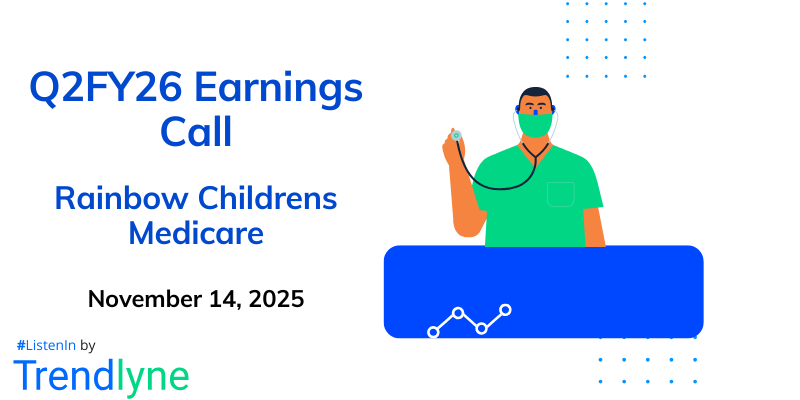 Q2FY26 Earnings Call

Rainbow Childrens Medicare

November 14, 2025

#ListenIn by

Trendlyne